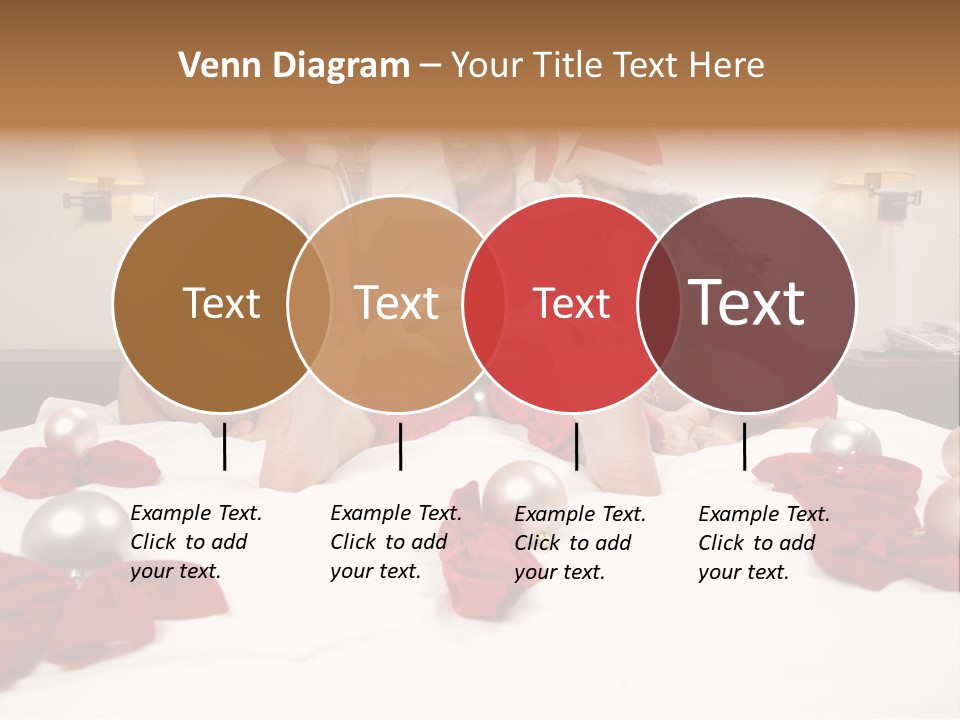 Venn Diagram – Your Title Text Here

Text

Text

Text

Text

Example Text. Click to add your text.

Example Text. Click to add your text.

Example Text. Click to add your text.

Example Text. Click to add your text.